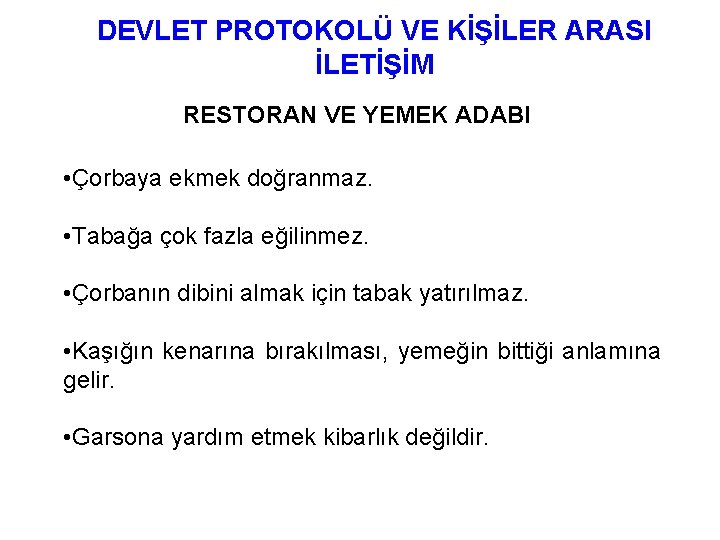 DEVLET PROTOKOLÜ VE KİŞİLER ARASI İLETİŞİM

RESTORAN VE YEMEK ADABI

•Çorbaya ekmek doğranmaz.

•Tabağa çok fazla eğilinmez.

•Çorbanın dibini almak için tabak yatırılmaz.

•Kaşığın kenarına bırakılması, yemeğin bittiği anlamına gelir.

•Garsona yardım etmek kibarlık değildir.